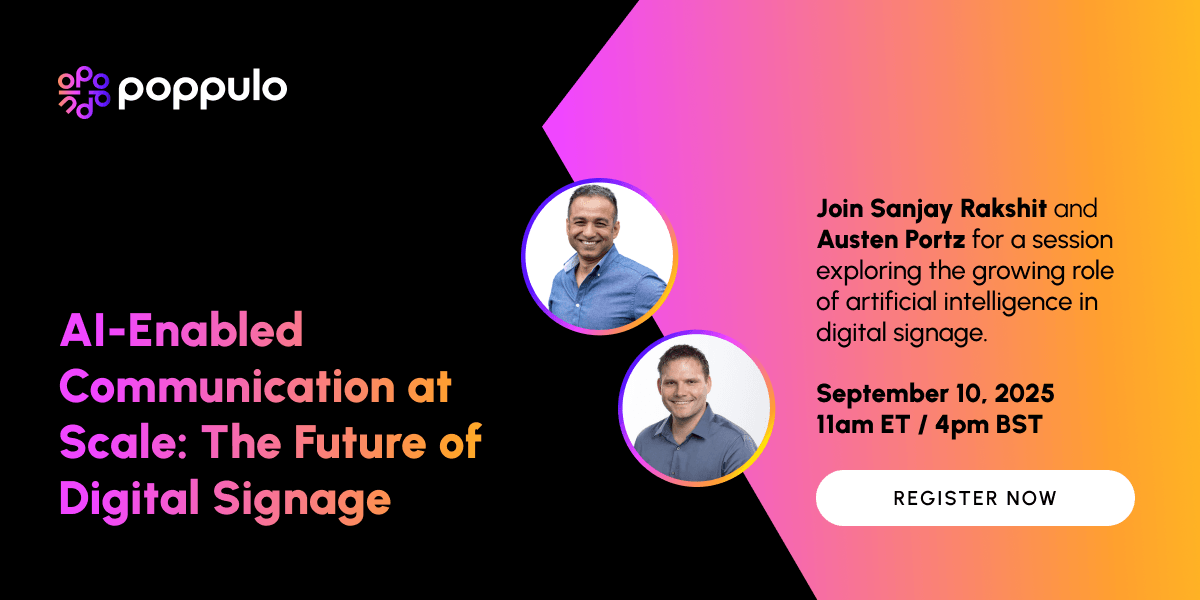 poppulo

AI-Enabled Communication at Scale: The Future of Digital Signage

Join Sanjay Rakshit and Austen Portz for a session exploring the growing role of artificial intelligence in digital signage.

September 10, 2025
11am ET / 4pm BST

REGISTER NOW